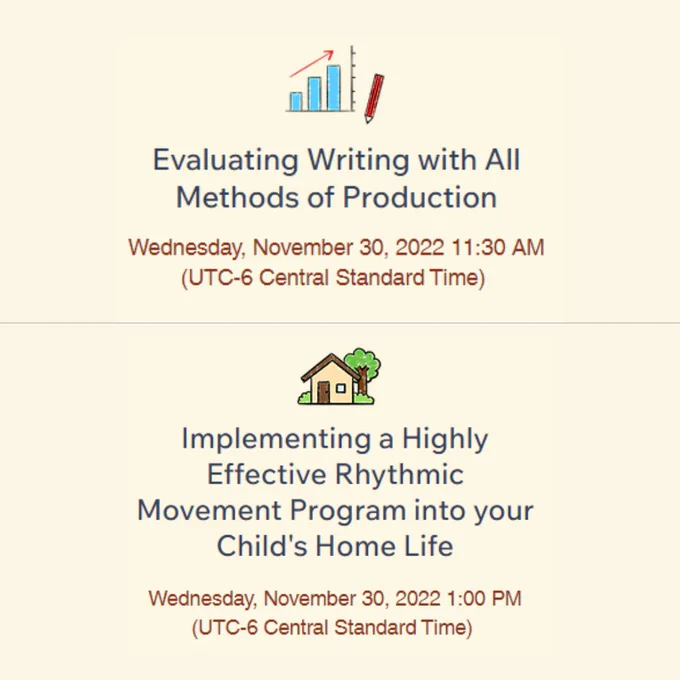 Evaluating Writing with All Methods of Production

Wednesday, November 30, 2022 11:30 AM (UTC-6 Central Standard Time)

Implementing a Highly Effective Rhythmic Movement Program into your Child's Home Life

Wednesday, November 30, 2022 1:00 PM (UTC-6 Central Standard Time)